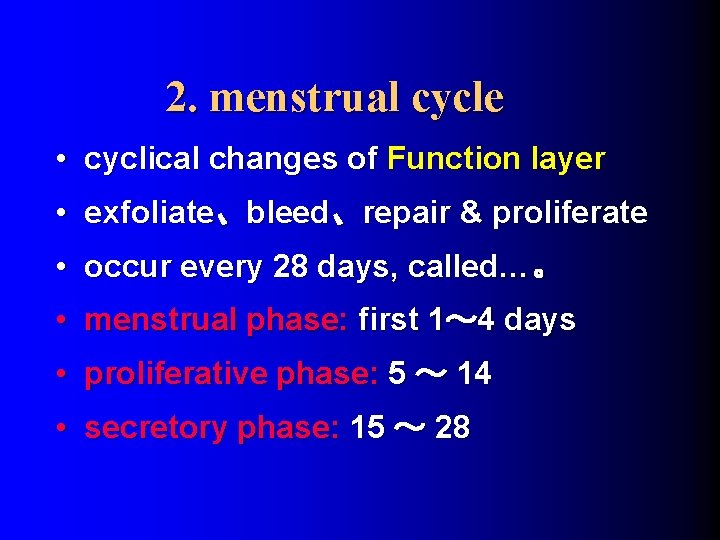 2. menstrual cycle

• cyclical changes of Function layer

• exfoliate、bleed、repair & proliferate

• occur every 28 days, called…。

• menstrual phase: first 1～4 days

• proliferative phase: 5 ～ 14

• secretory phase: 15 ～ 28